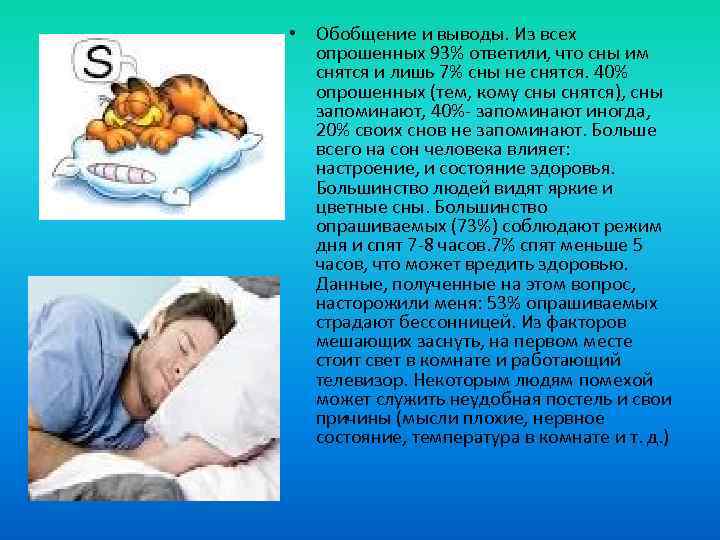 S

• Обобщение и выводы. Из всех опрошенных 93% ответили, что сны им снятся и лишь 7% сны не снятся. 40% опрошенных (тем, кому сны снятся), сны запоминают, 40%- запоминают иногда, 20% своих снов не запоминают. Больше всего на сон человека влияет: настроение, и состояние здоровья. Большинство людей видят яркие и цветные сны. Большинство опрашиваемых (73%) соблюдают режим дня и спят 7-8 часов.7% спят меньше 5 часов, что может вредить здоровью. Данные, полученные на этом вопрос, насторожили меня: 53% опрашиваемых страдают бессонницей. Из факторов мешающих заснуть, на первом месте стоит свет в комнате и работающий телевизор. Некоторым людям помехой может служить неудобная постель и свои причины (мысли плохие, нервное состояние, температура в комнате и т. д.)